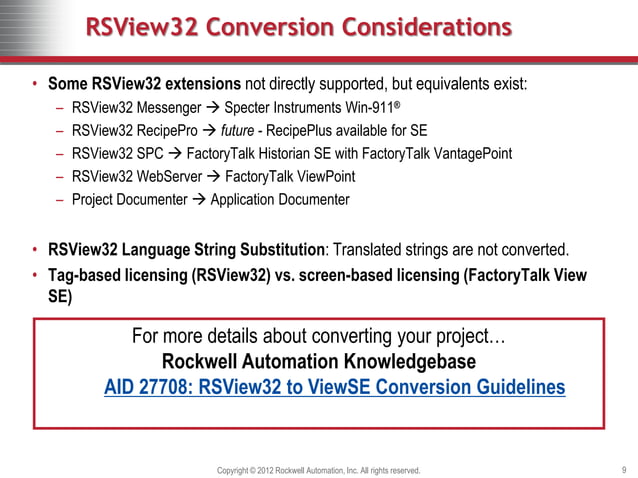 RSView32 Conversion Considerations

• Some RSView32 extensions not directly supported, but equivalents exist:
– RSView32 Messenger → Specter Instruments Win-911®
– RSView32 RecipePro → future - RecipePlus available for SE
– RSView32 SPC → FactoryTalk Historian SE with FactoryTalk VantagePoint
– RSView32 WebServer → FactoryTalk ViewPoint
– Project Documenter → Application Documenter

• RSView32 Language String Substitution: Translated strings are not converted.
• Tag-based licensing (RSView32) vs. screen-based licensing (FactoryTalk View SE)

For more details about converting your project…
Rockwell Automation Knowledgebase
AID 27708: RSView32 to ViewSE Conversion Guidelines

Copyright © 2012 Rockwell Automation, Inc. All rights reserved.
9